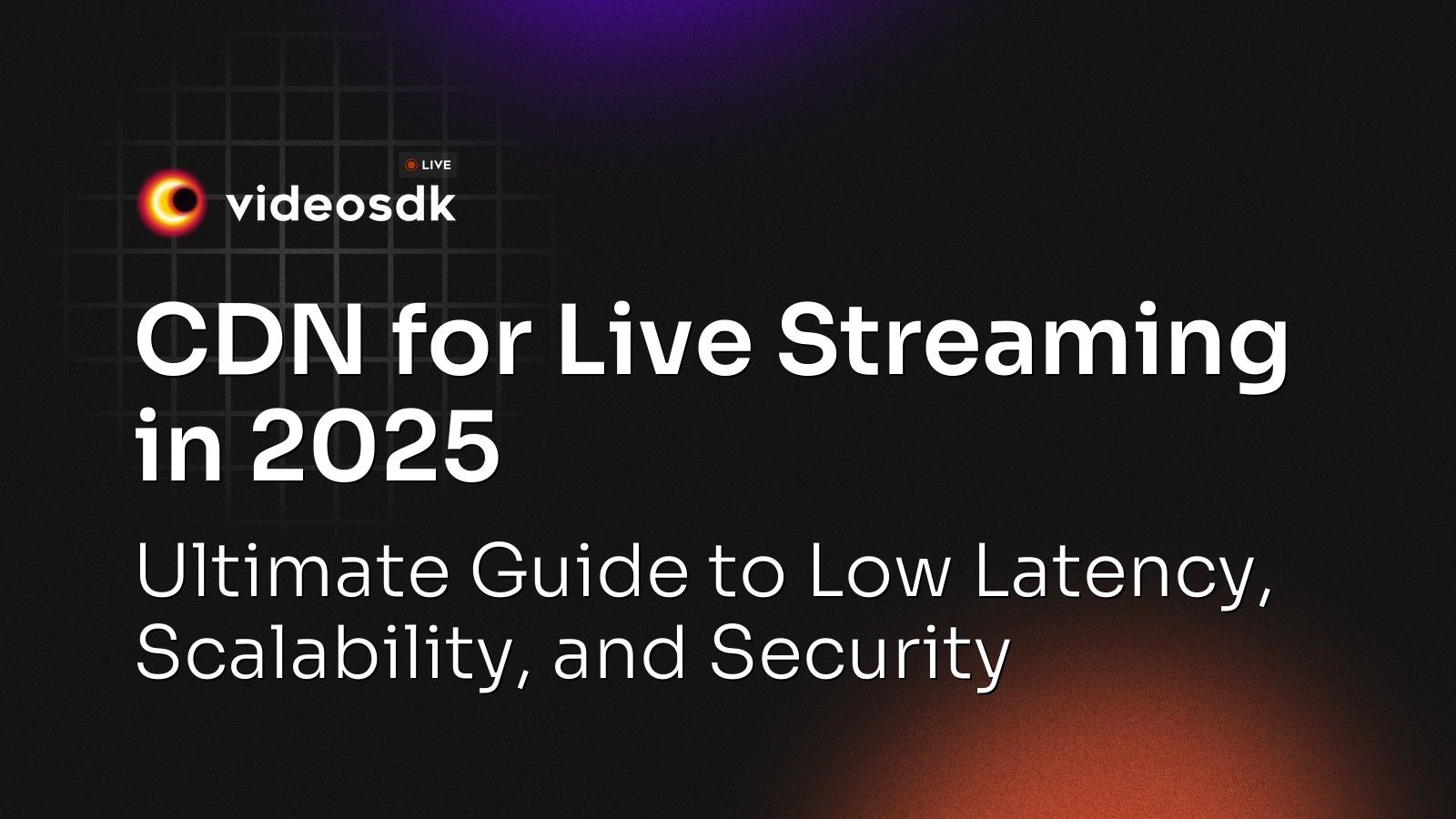 LIVE
videosdk

CDN for Live Streaming in 2025

Ultimate Guide to Low Latency, Scalability, and Security